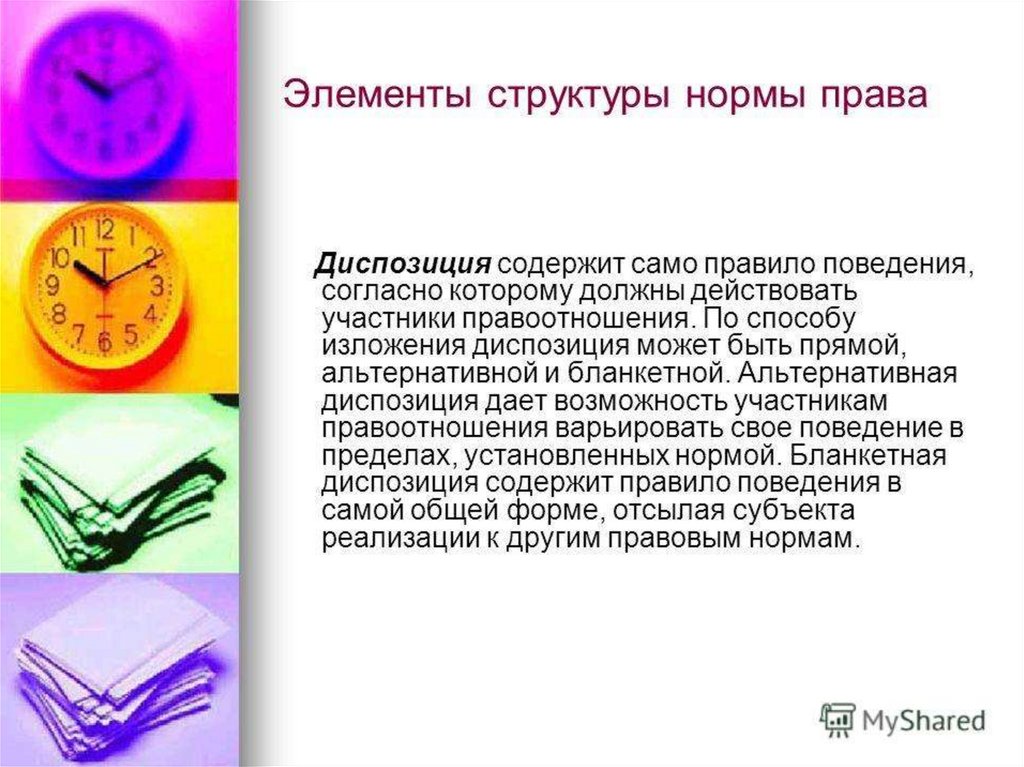 Элементы структуры нормы права

Диспозиция содержит само правило поведения, согласно которому должны действовать участники правоотношения. По способу изложения диспозиция может быть прямой, альтернативной и бланкетной. Альтернативная диспозиция дает возможность участникам правоотношения варьировать свое поведение в пределах, установленных нормой. Бланкетная диспозиция содержит правило поведения в самой общей форме, отсылая субъекта реализации к другим правовым нормам.

MyShared